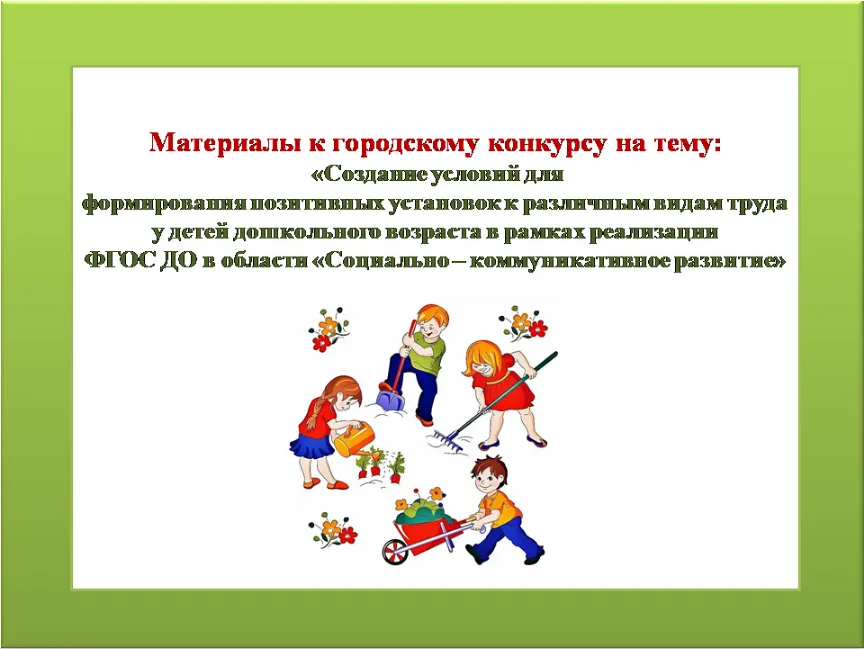 Материалы к городскому конкурсу на тему:
«Создание условий для формирования позитивных установок к различным видам труда у детей дошкольного возраста в рамках реализации ФГОС ДО в области «Социально – коммуникативное развитие»